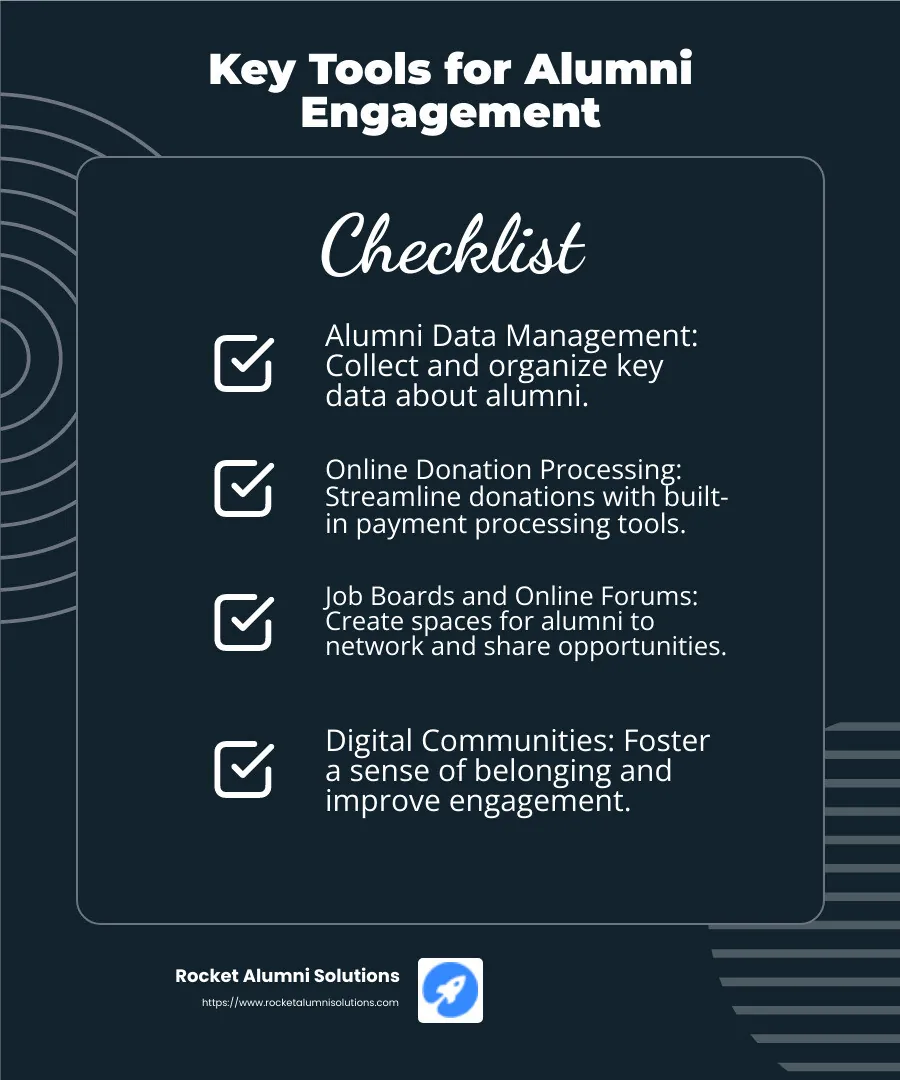 Key Tools for Alumni Engagement

Checklist

Alumni Data Management: Collect and organize key data about alumni.

Online Donation Processing: Streamline donations with built-in payment processing tools.

Job Boards and Online Forums: Create spaces for alumni to network and share opportunities.

Digital Communities: Foster a sense of belonging and improve engagement.

Rocket Alumni Solutions
https://www.rocketalumnisolutions.com